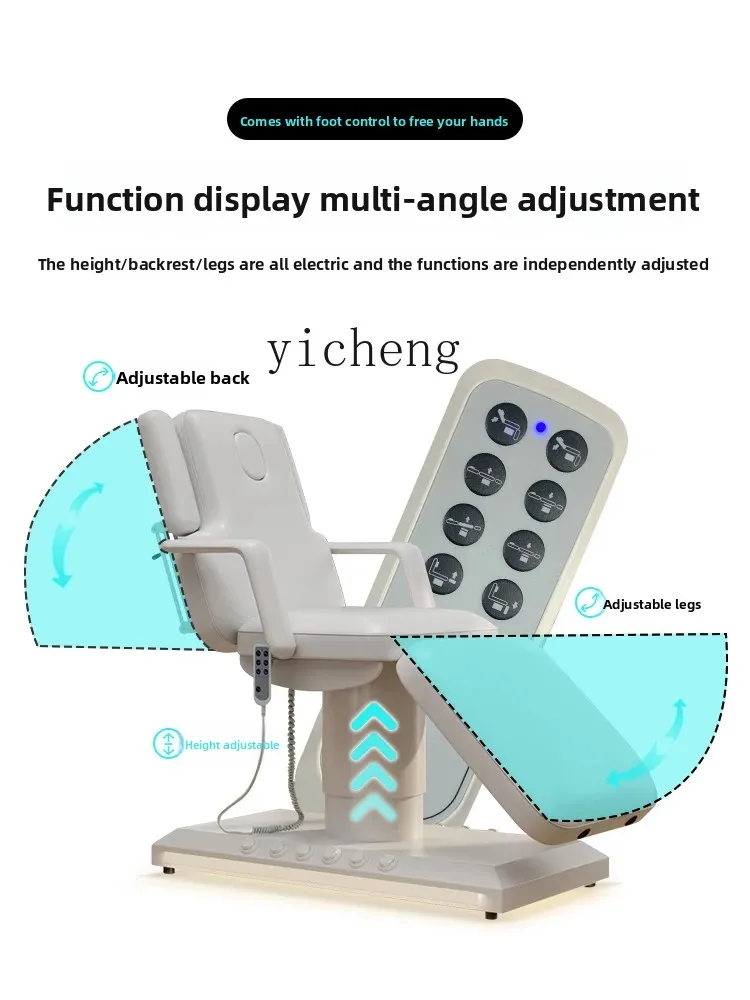 Comes with foot control to free your hands

Function display multi-angle adjustment

The height/backrest/legs are all electric and the functions are independently adjusted

yicheng

Adjustable back

Adjustable legs

Height adjustable